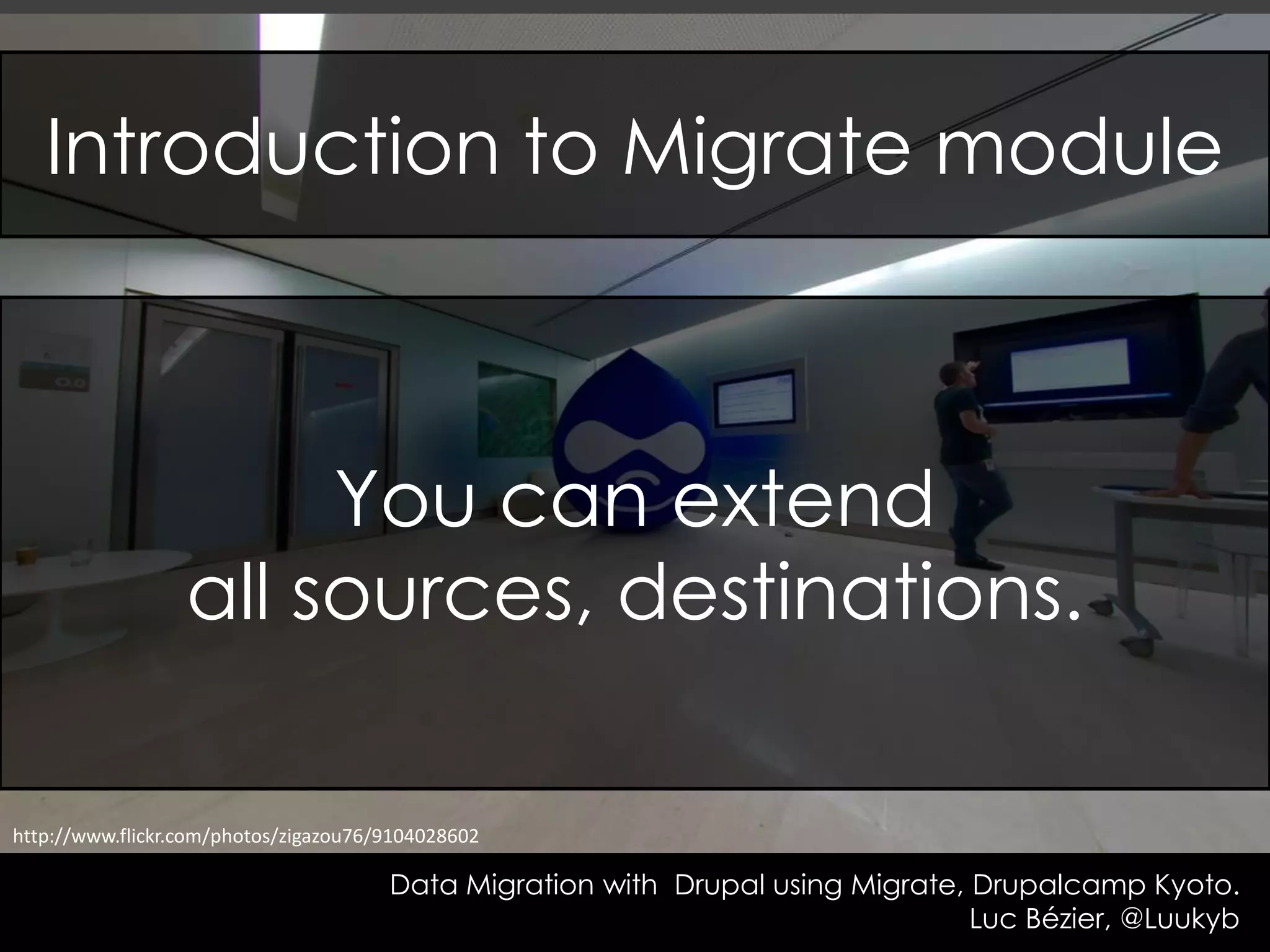 Introduction to Migrate module

You can extend all sources, destinations.

http://www.flickr.com/photos/zigazou76/9104028602

Data Migration with Drupal using Migrate, Drupalcamp Kyoto.
Luc Bézier, @Luukyb